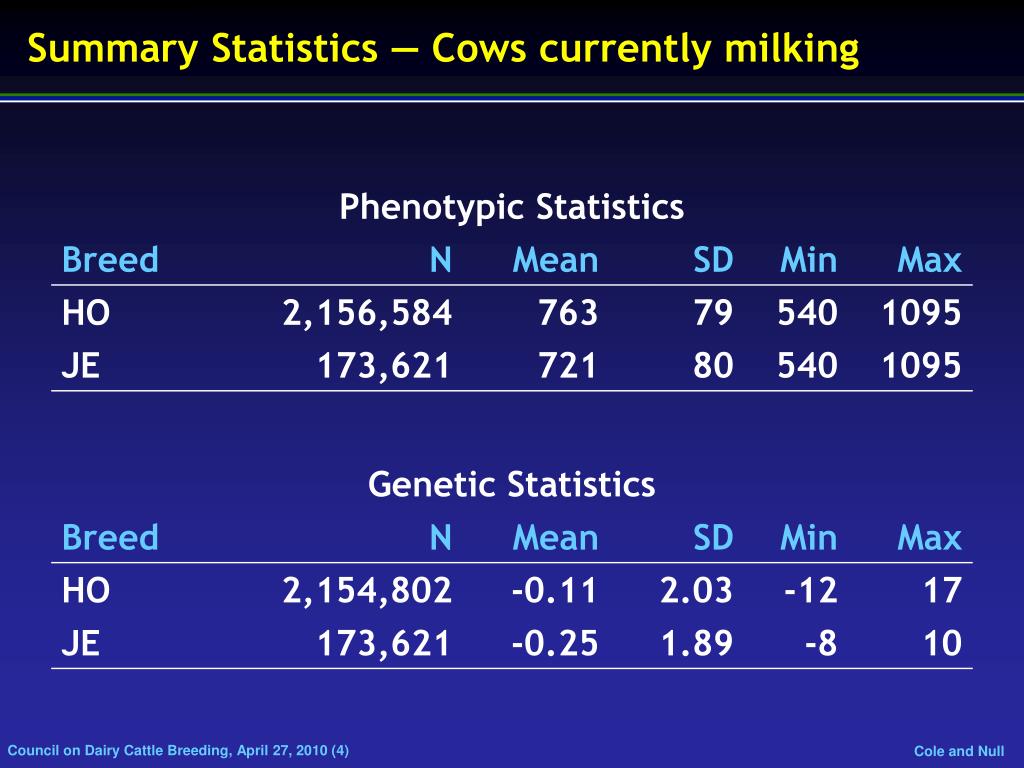 Summary Statistics — Cows currently milking

Phenotypic Statistics

| Breed | N | Mean | SD | Min | Max |
|---|---|---|---|---|---|
| HO | 2,156,584 | 763 | 79 | 540 | 1095 |
| JE | 173,621 | 721 | 80 | 540 | 1095 |

Genetic Statistics

| Breed | N | Mean | SD | Min | Max |
|---|---|---|---|---|---|
| HO | 2,154,802 | -0.11 | 2.03 | -12 | 17 |
| JE | 173,621 | -0.25 | 1.89 | -8 | 10 |

Council on Dairy Cattle Breeding, April 27, 2010 (4)

Cole and Null